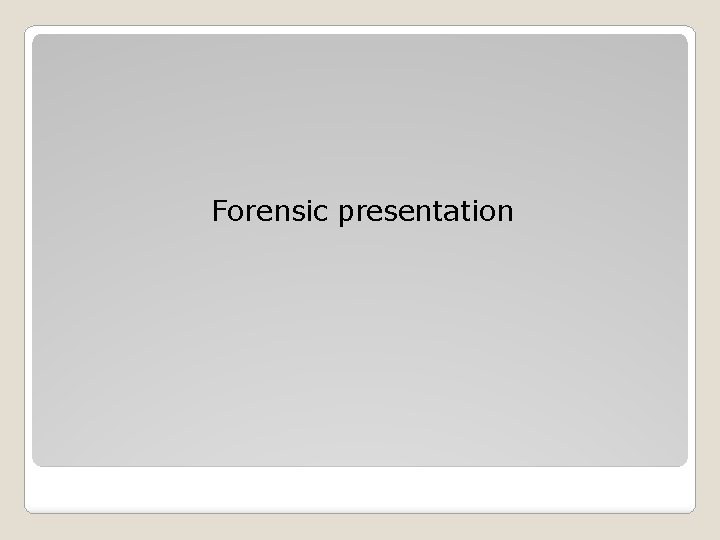 Forensic presentation